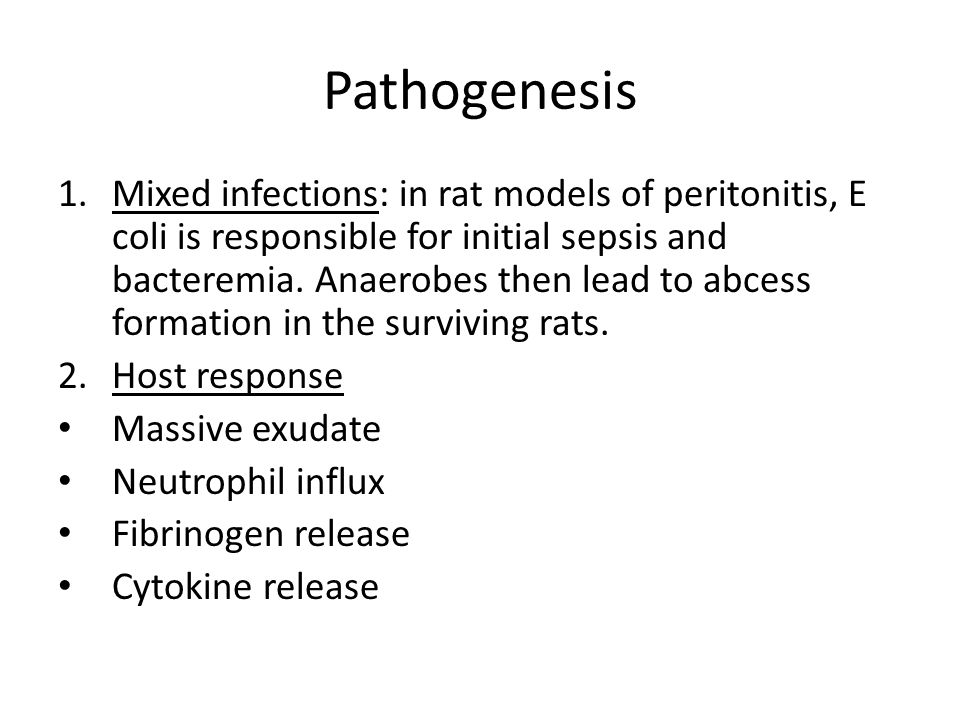 Pathogenesis

1. Mixed infections: in rat models of peritonitis, E coli is responsible for initial sepsis and bacteremia. Anaerobes then lead to abcess formation in the surviving rats.
2. Host response
• Massive exudate
• Neutrophil influx
• Fibrinogen release
• Cytokine release